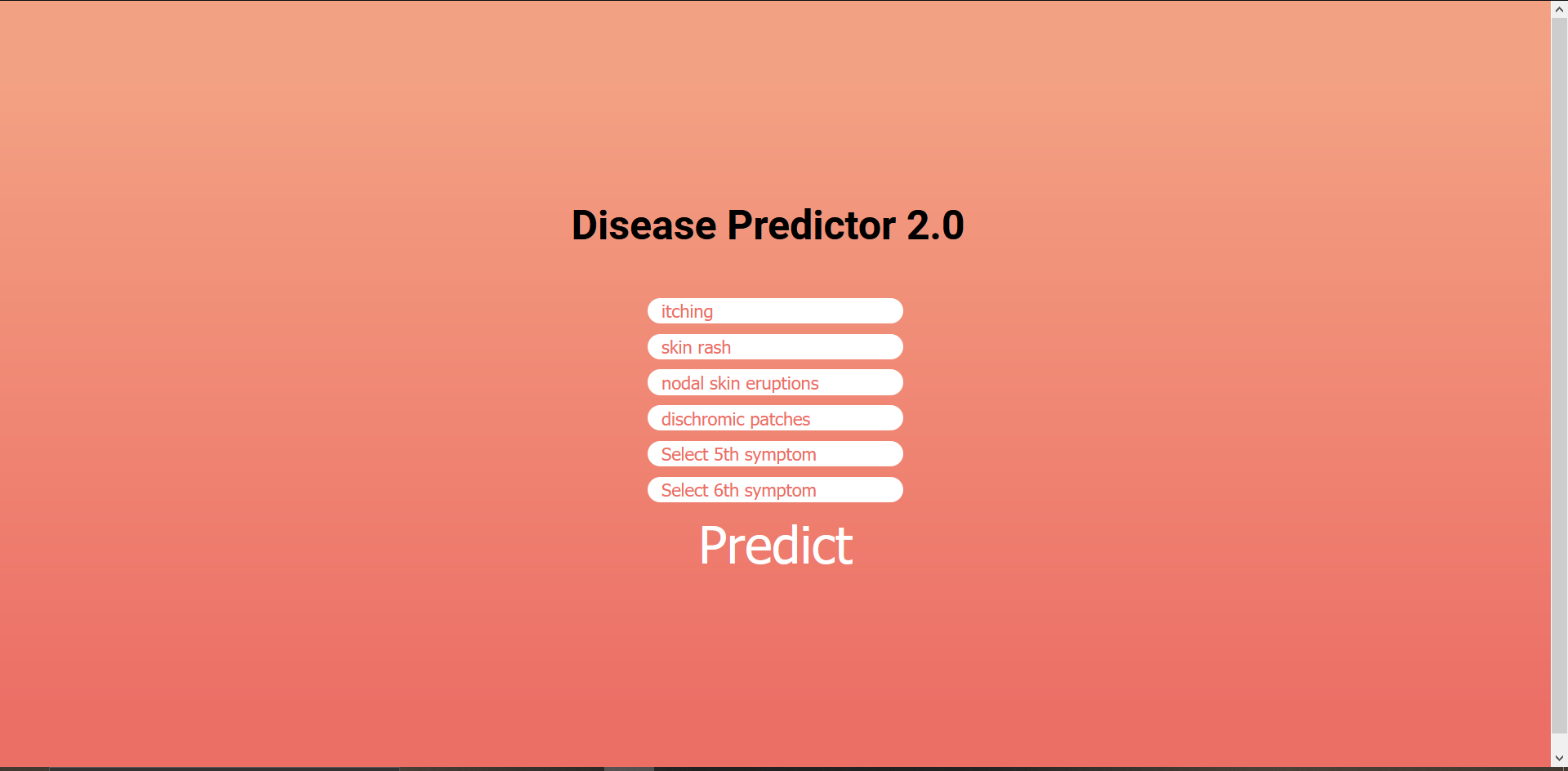 Disease Predictor 2.0

itching

skin rash

nodal skin eruptions

dischromic patches

Select 5th symptom

Select 6th symptom

Predict